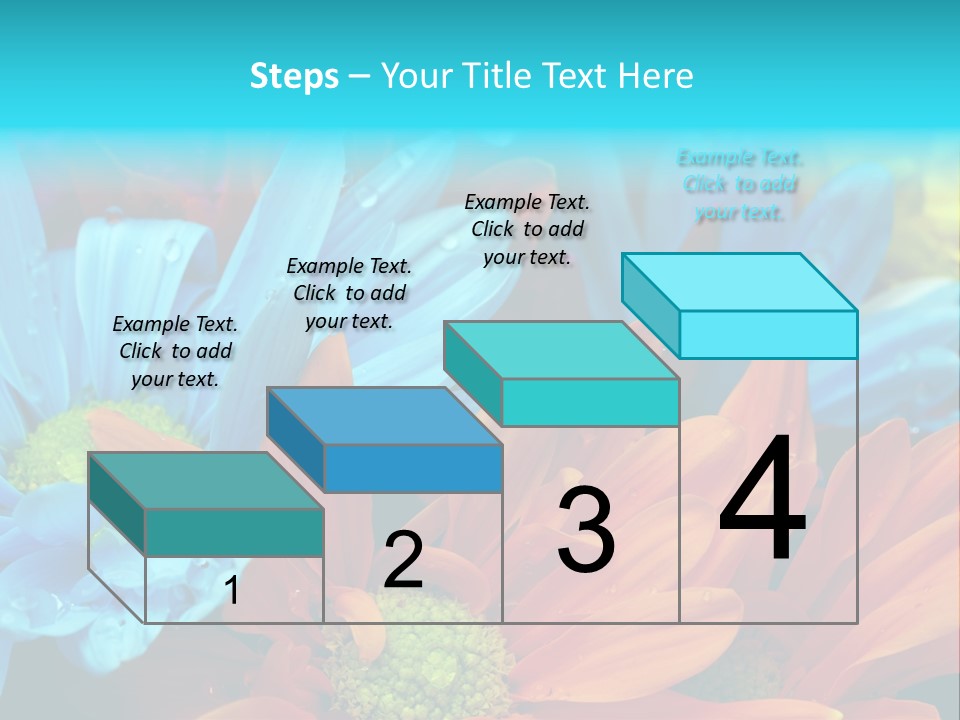 Steps – Your Title Text Here

Example Text. Click to add your text.

Example Text. Click to add your text.

Example Text. Click to add your text.

Example Text. Click to add your text.

1

2

3

4